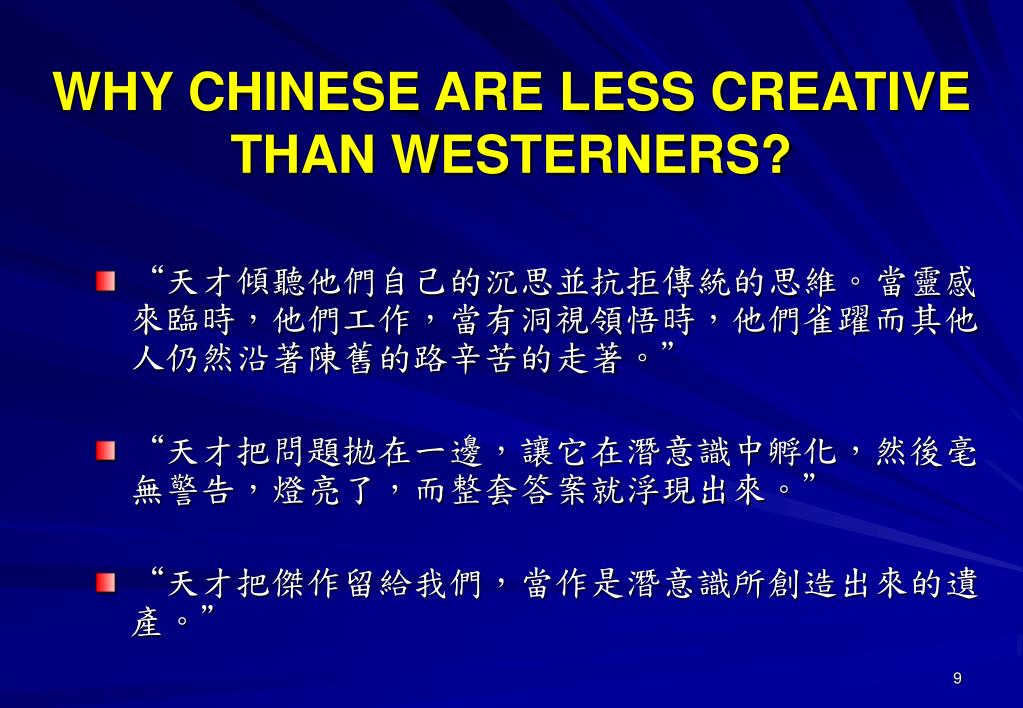 WHY CHINESE ARE LESS CREATIVE THAN WESTERNERS?

“天才傾聽他們自己的沉思並抗拒傳統的思維。當靈感來臨時，他們工作，當有洞視領悟時，他們雀躍而其他人仍然沿著陳舊的路辛苦的走著。”

“天才把問題拋在一邊，讓它在潛意識中孵化，然後毫無警告，燈亮了，而整套答案就浮現出來。”

“天才把傑作留給我們，當作是潛意識所創造出來的遺產。”

9